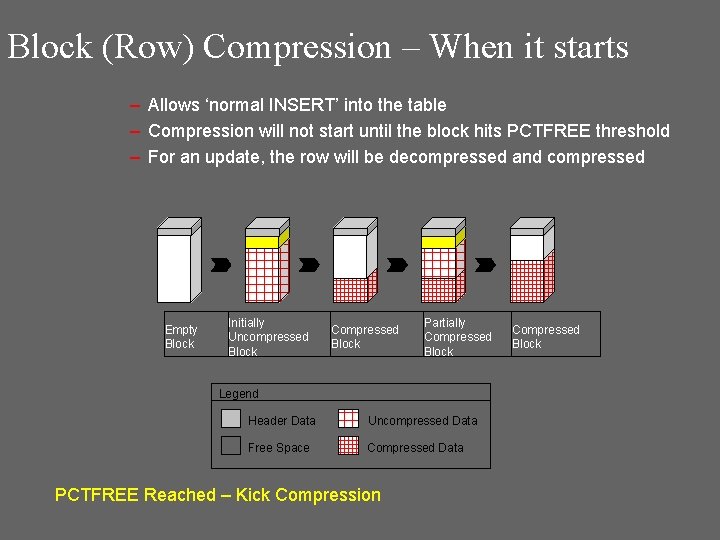 Block (Row) Compression – When it starts

– Allows ‘normal INSERT’ into the table
– Compression will not start until the block hits PCTFREE threshold
– For an update, the row will be decompressed and compressed

| Empty Block | Initially Uncompressed Block | Compressed Block | Partially Compressed Block | Compressed Block |
|---|---|---|---|---|

Legend
Header Data
Uncompressed Data
Free Space
Compressed Data

PCTFREE Reached – Kick Compression